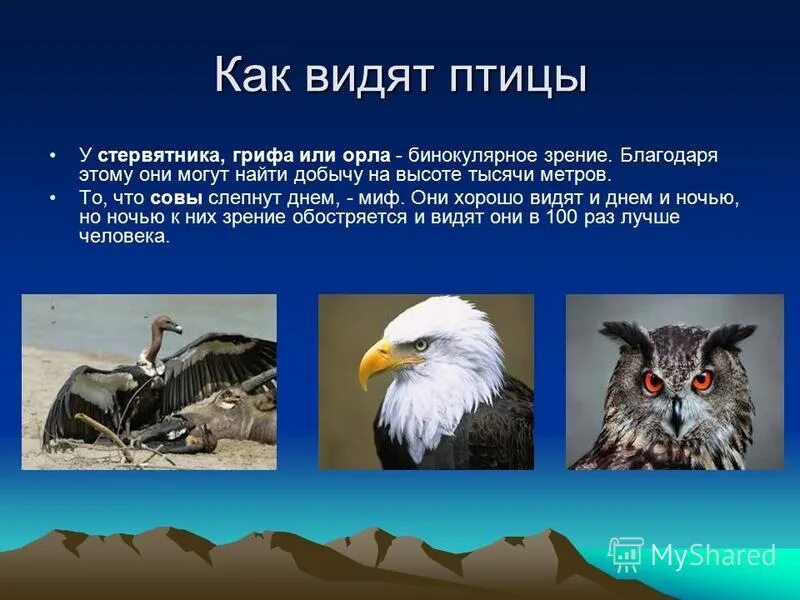 Как видят птицы

• У стервятника, грифа или орла - бинокулярное зрение. Благодаря этому они могут найти добычу на высоте тысячи метров.
• То, что совы слепнут днем, - миф. Они хорошо видят и днем и ночью, но ночью к них зрение обостряется и видят они в 100 раз лучше человека.

MyShared